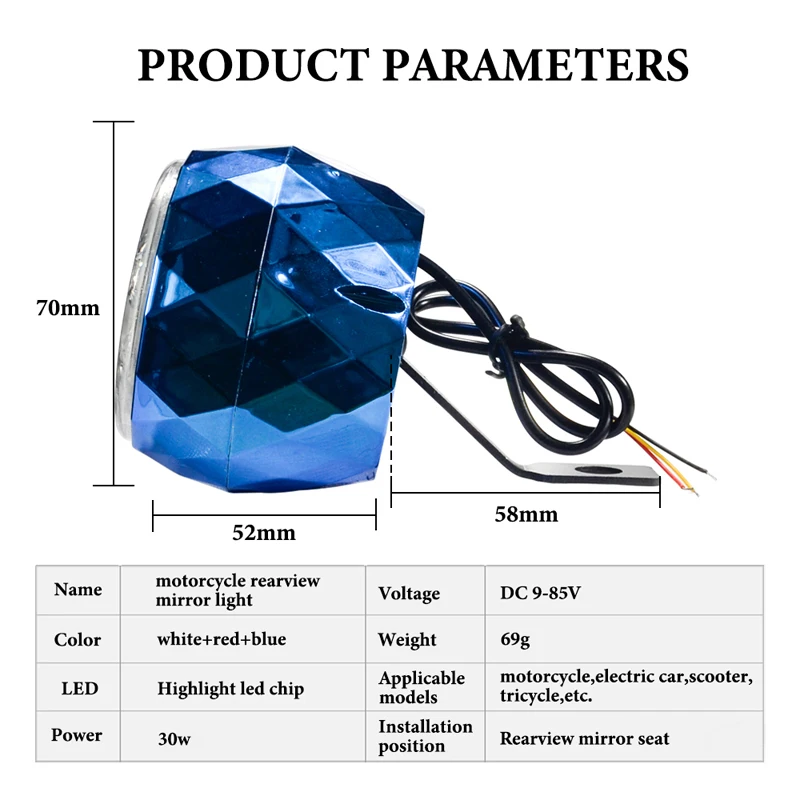 PRODUCT PARAMETERS

70mm

52mm

58mm

| Name | motorcycle rearview mirror light | Voltage | DC 9-85V |
|---|---|---|---|
| Color | white+red+blue | Weight | 69g |
| LED | Highlight led chip | Applicable models | motorcycle,electric car,scooter, tricycle,etc. |
| Power | 30w | Installation position | Rearview mirror seat |